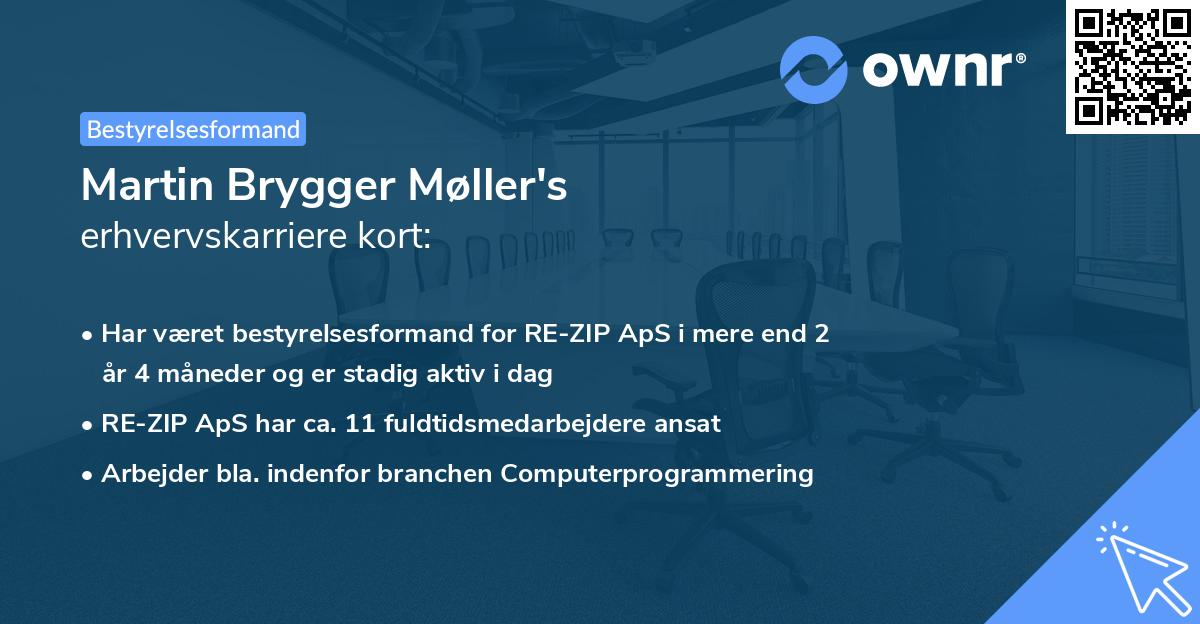 ownr®

Bestyrelsesformand

Martin Brygger Møller's
erhvervskarriere kort:

• Har været bestyrelsesformand for RE-ZIP ApS i mere end 2 år 4 måneder og er stadig aktiv i dag
• RE-ZIP ApS har ca. 11 fuldtidsmedarbejdere ansat
• Arbejder bla. indenfor branchen Computerprogrammering